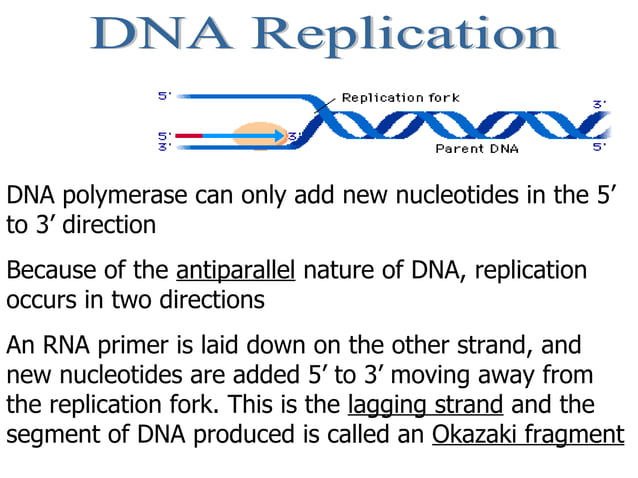 DNA Replication

5'
Replication fork
3'
5'
3'
3'
Parent DNA
5'

DNA polymerase can only add new nucleotides in the 5' to 3' direction

Because of the antiparallel nature of DNA, replication occurs in two directions

An RNA primer is laid down on the other strand, and new nucleotides are added 5' to 3' moving away from the replication fork. This is the lagging strand and the segment of DNA produced is called an Okazaki fragment